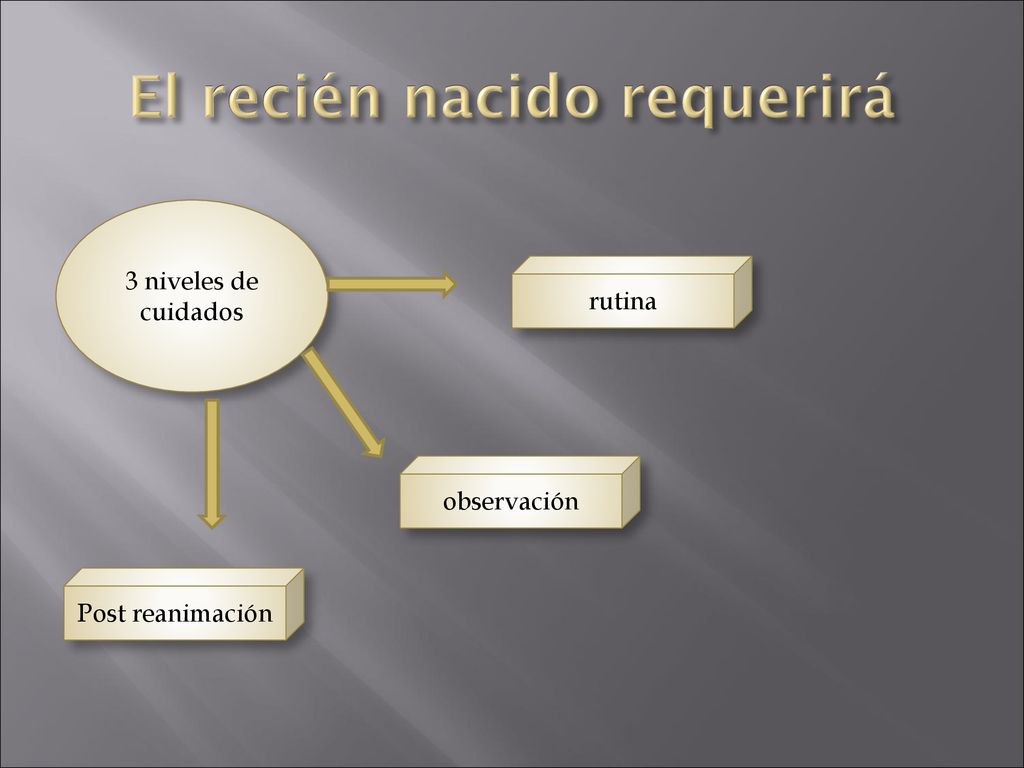 El recién nacido requerirá

3 niveles de cuidados

rutina

observación

Post reanimación